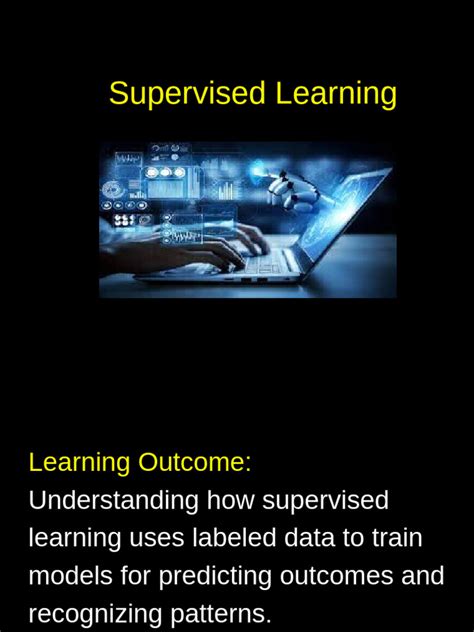 Supervised Learning

Learning Outcome:
Understanding how supervised learning uses labeled data to train models for predicting outcomes and recognizing patterns.